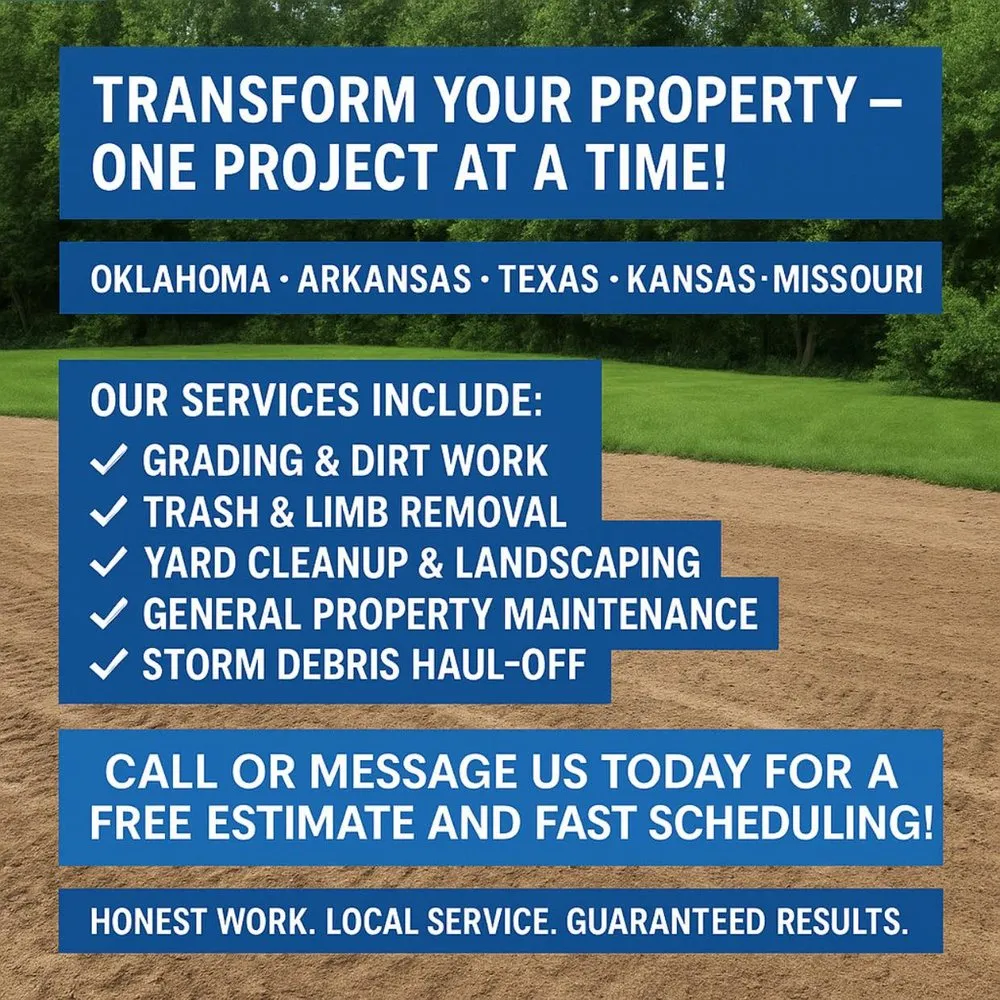 TRANSFORM YOUR PROPERTY – ONE PROJECT AT A TIME!

OKLAHOMA · ARKANSAS · TEXAS · KANSAS · MISSOURI

OUR SERVICES INCLUDE:
✓ GRADING & DIRT WORK
✓ TRASH & LIMB REMOVAL
✓ YARD CLEANUP & LANDSCAPING
✓ GENERAL PROPERTY MAINTENANCE
✓ STORM DEBRIS HAUL-OFF

CALL OR MESSAGE US TODAY FOR A FREE ESTIMATE AND FAST SCHEDULING!

HONEST WORK. LOCAL SERVICE. GUARANTEED RESULTS.